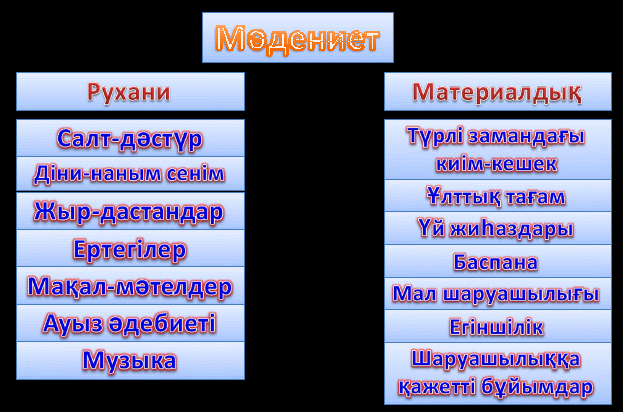 Мәдениет

Рухани

Салт-дәстүр

Діни-наным сенім

Жыр-дастандар

Ертегілер

Мақал-мәтелдер

Ауыз әдебиеті

Музыка

Материалдық

Түрлі замандағы киім-кешек

Ұлттық тағам

Үй жиһаздары

Баспана

Мал шаруашылығы

Егіншілік

Шаруашылыққа қажетті бұйымдар